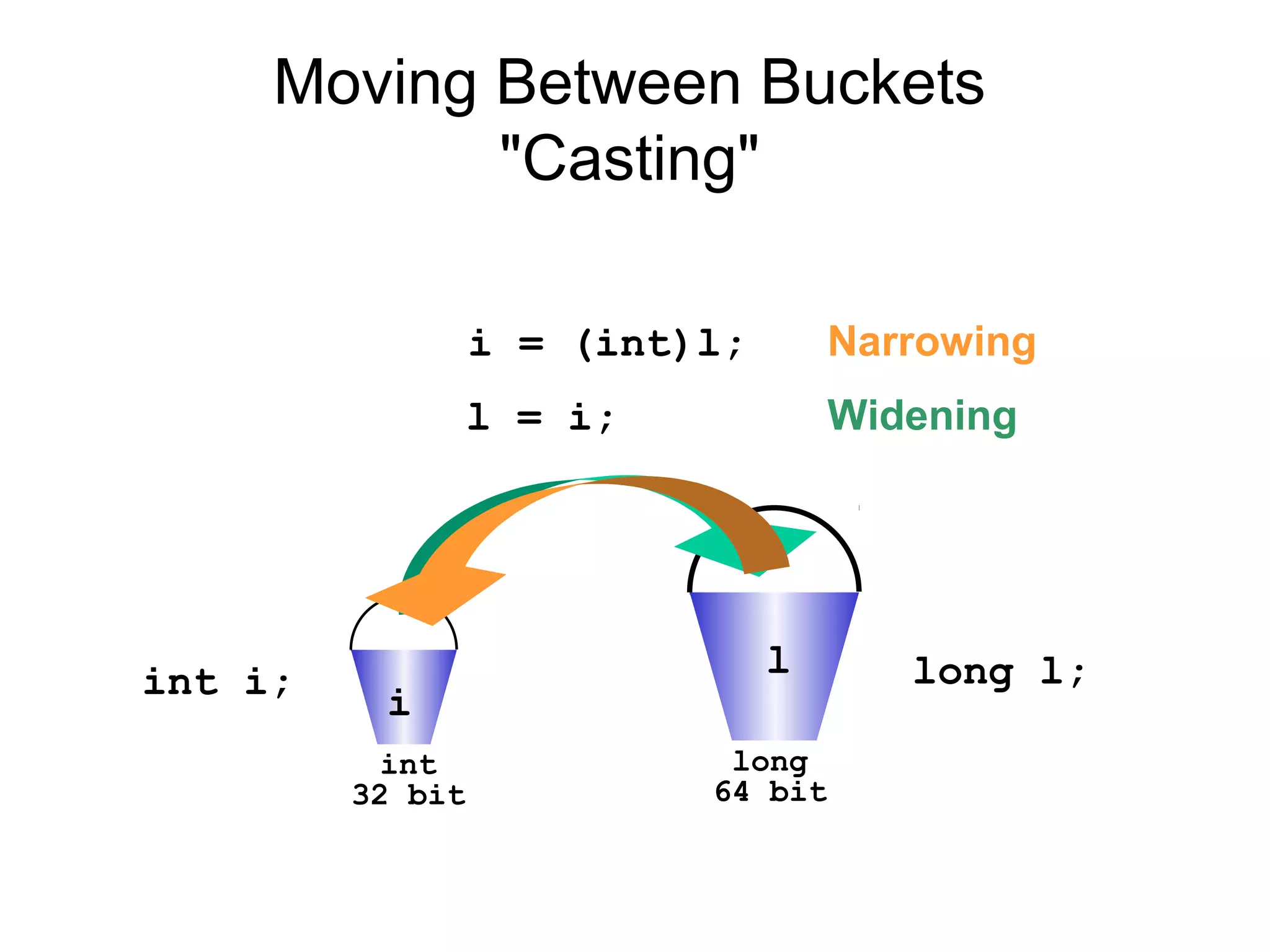 Moving Between Buckets
"Casting"

i = (int)l; Narrowing

l = i; Widening

int i;

i

int
32 bit

l

long
64 bit

long l;